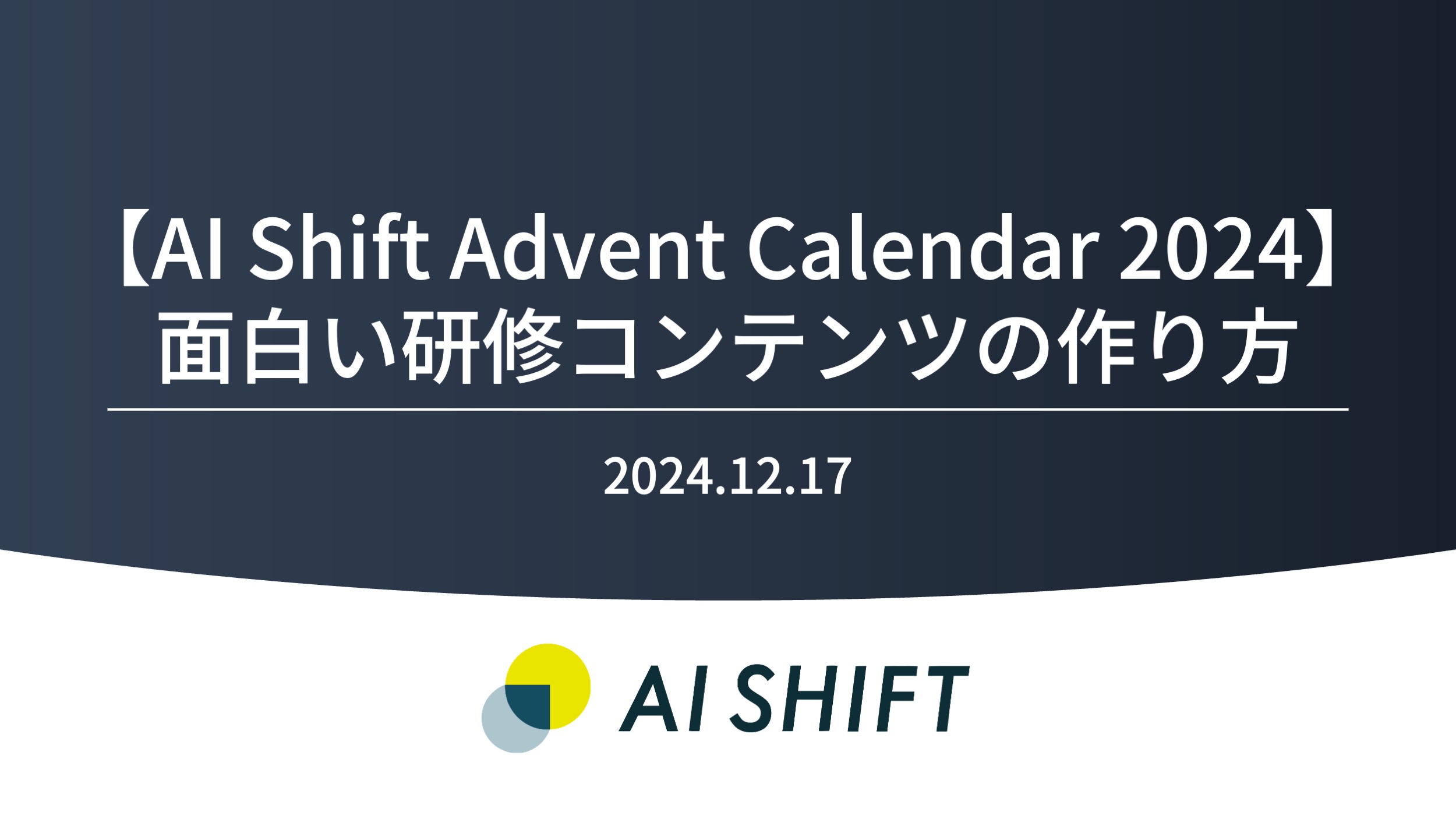 【AI Shift Advent Calendar 2024】
面白い研修コンテンツの作り方

2024.12.17

AI SHIFT